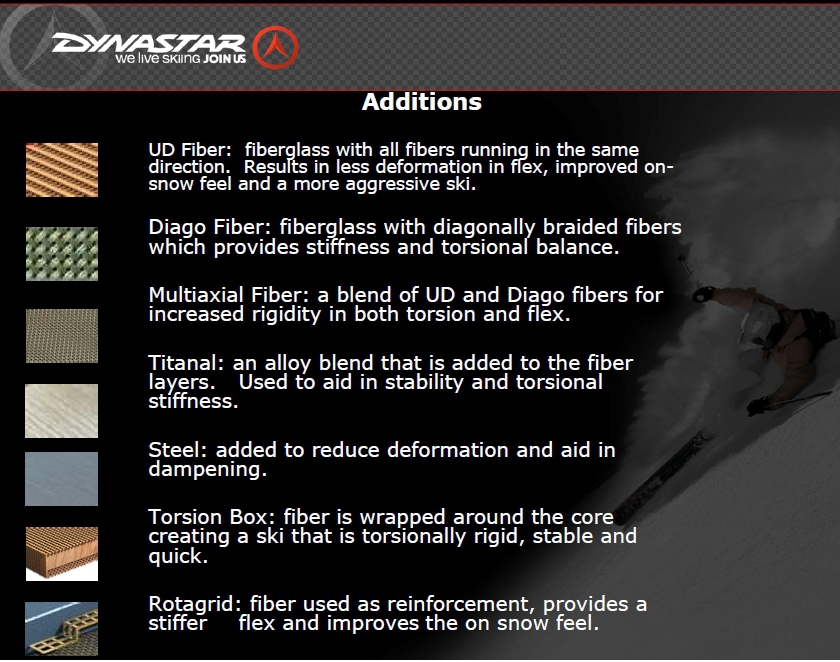 DYNASTAR
we live skiing JOIN US

Additions

UD Fiber: fiberglass with all fibers running in the same direction. Results in less deformation in flex, improved on-snow feel and a more aggressive ski.

Diago Fiber: fiberglass with diagonally braided fibers which provides stiffness and torsional balance.

Multiaxial Fiber: a blend of UD and Diago fibers for increased rigidity in both torsion and flex.

Titanal: an alloy blend that is added to the fiber layers. Used to aid in stability and torsional stiffness.

Steel: added to reduce deformation and aid in dampening.

Torsion Box: fiber is wrapped around the core creating a ski that is torsionally rigid, stable and quick.

Rotagrid: fiber used as reinforcement, provides a stiffer flex and improves the on snow feel.